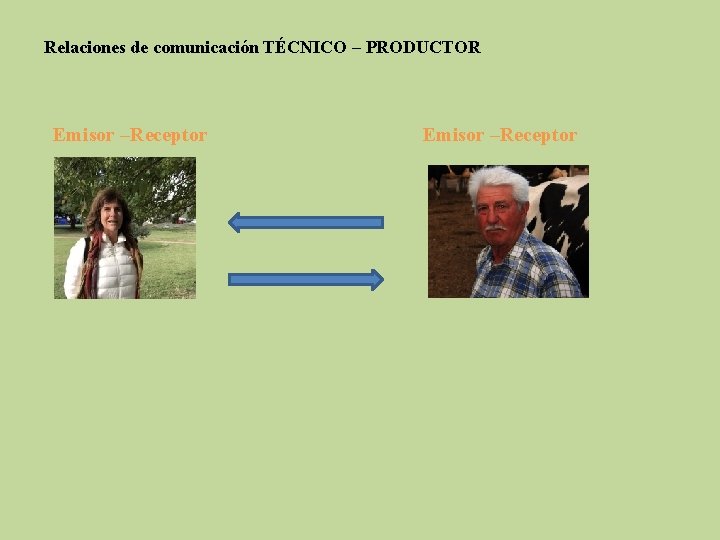 Relaciones de comunicación TÉCNICO – PRODUCTOR

Emisor –Receptor

Emisor –Receptor